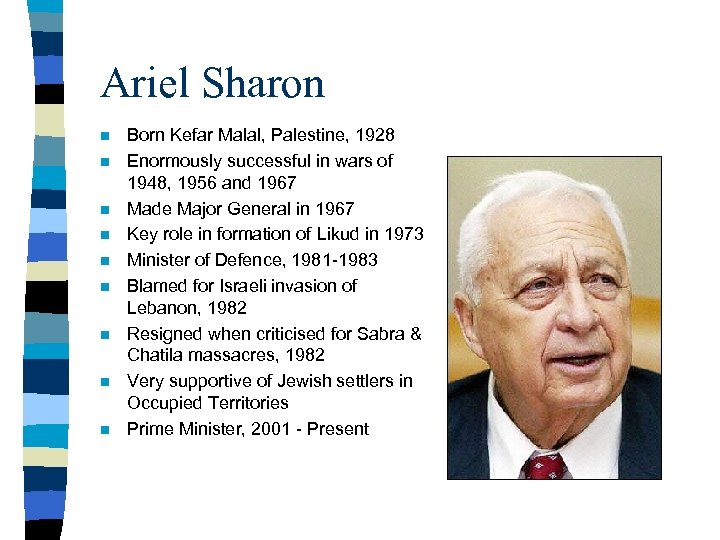 Ariel Sharon

- Born Kefar Malal, Palestine, 1928
- Enormously successful in wars of 1948, 1956 and 1967
- Made Major General in 1967
- Key role in formation of Likud in 1973
- Minister of Defence, 1981-1983
- Blamed for Israeli invasion of Lebanon, 1982
- Resigned when criticised for Sabra & Chatila massacres, 1982
- Very supportive of Jewish settlers in Occupied Territories
- Prime Minister, 2001 - Present